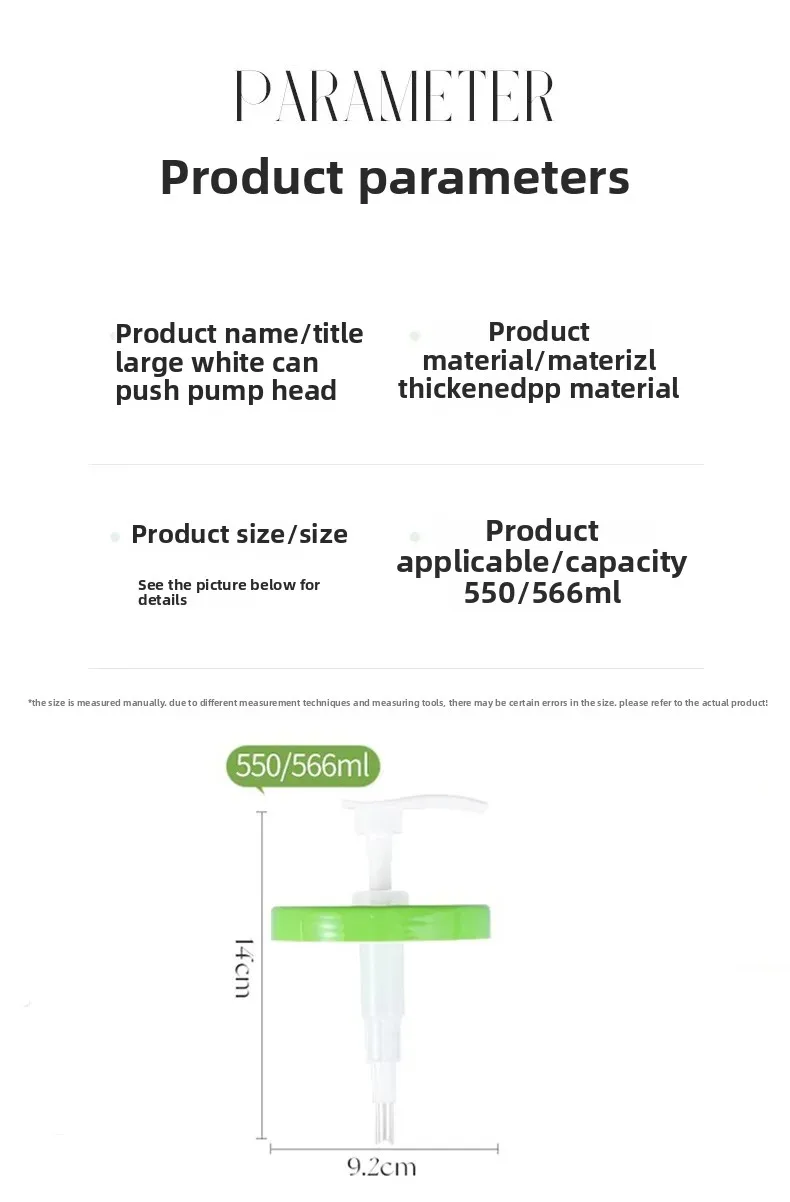 PARAMETER

Product parameters

Product name/title
large white can
push pump head

Product
material/materizl
thickenedpp material

Product size/size

See the picture below for details

Product
applicable/capacity
550/566ml

*the size is measured manually. due to different measurement techniques and measuring tools, there may be certain errors in the size. please refer to the actual product!

550/566ml

14cm

9.2cm